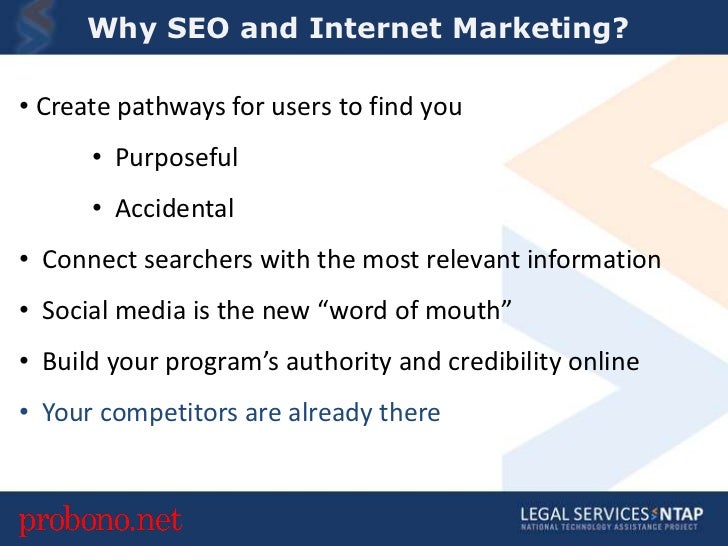 Why SEO and Internet Marketing?

• Create pathways for users to find you

• Purposeful

• Accidental

• Connect searchers with the most relevant information

• Social media is the new “word of mouth”

• Build your program’s authority and credibility online

• Your competitors are already there

probono.net

LEGAL SERVICES NTAP
NATIONAL TECHNOLOGY ASSISTANCE PROJECT